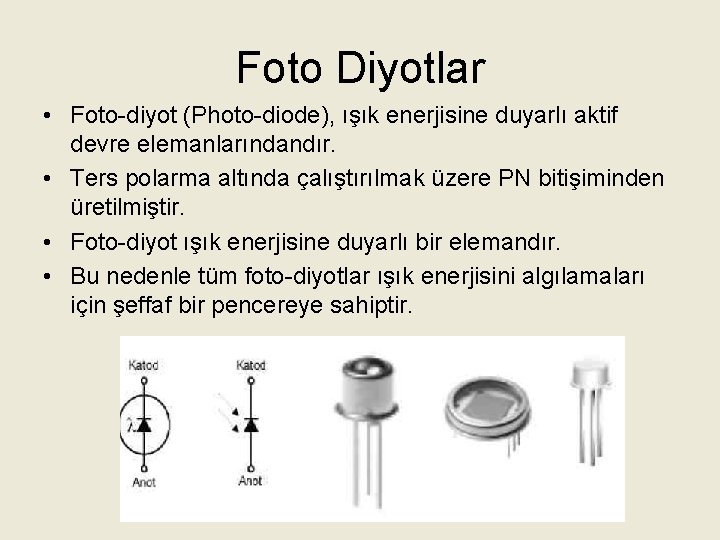 Foto Diyotlar

• Foto-diyot (Photo-diode), ışık enerjisine duyarlı aktif devre elemanlarındandır.

• Ters polarma altında çalıştırılmak üzere PN bitişiminden üretilmiştir.

• Foto-diyot ışık enerjisine duyarlı bir elemandır.

• Bu nedenle tüm foto-diyotlar ışık enerjisini algılamaları için şeffaf bir pencereye sahiptir.

Katod
$\lambda$
Anot

Katod
Anot